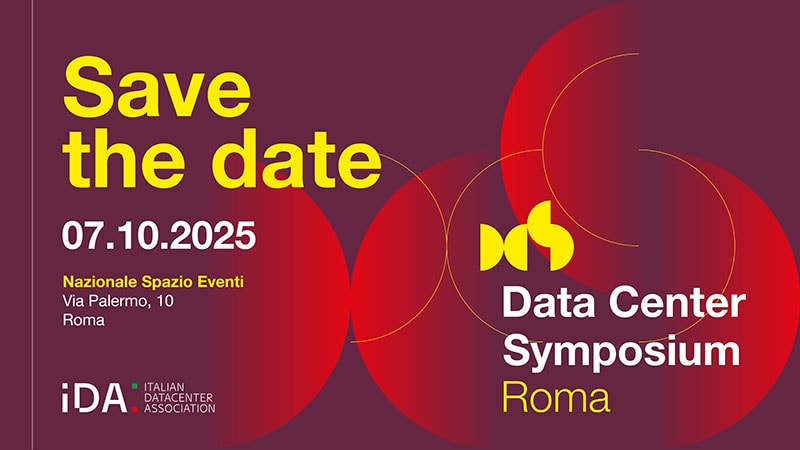 Save the date

07.10.2025

Nazionale Spazio Eventi
Via Palermo, 10
Roma

iDA ITALIAN DATACENTER ASSOCIATION

Data Center Symposium
Roma